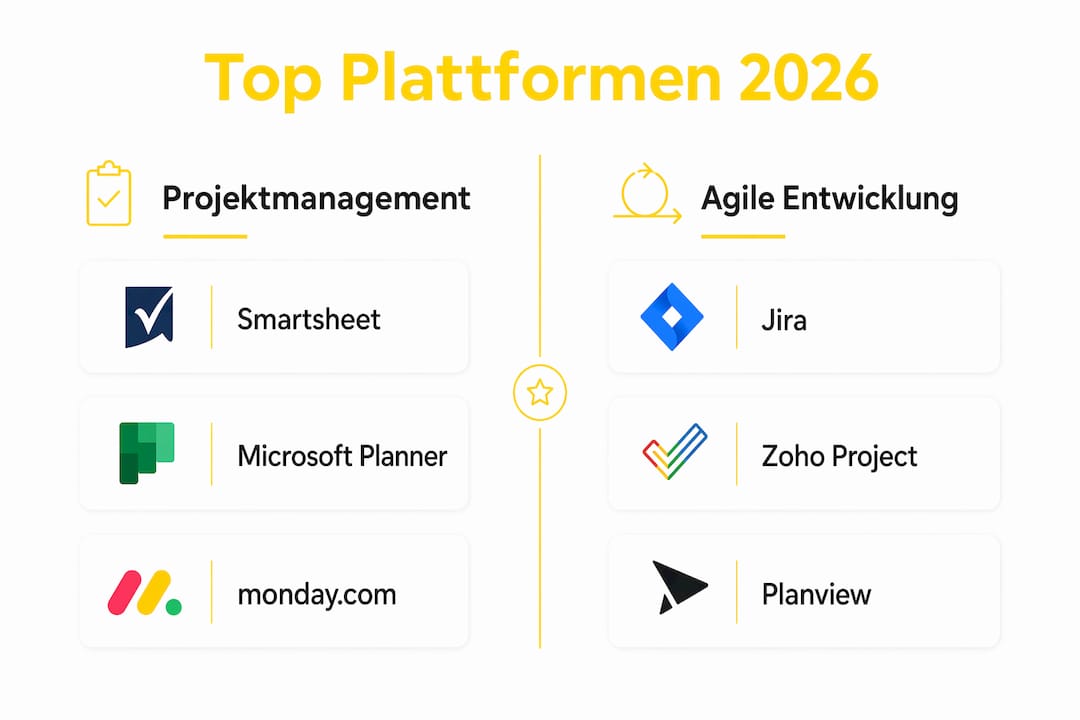 Top Plattformen 2026

Projektmanagement

Smartsheet

Microsoft Planner

monday.com

Agile Entwicklung

Jira

Zoho Project

Planview